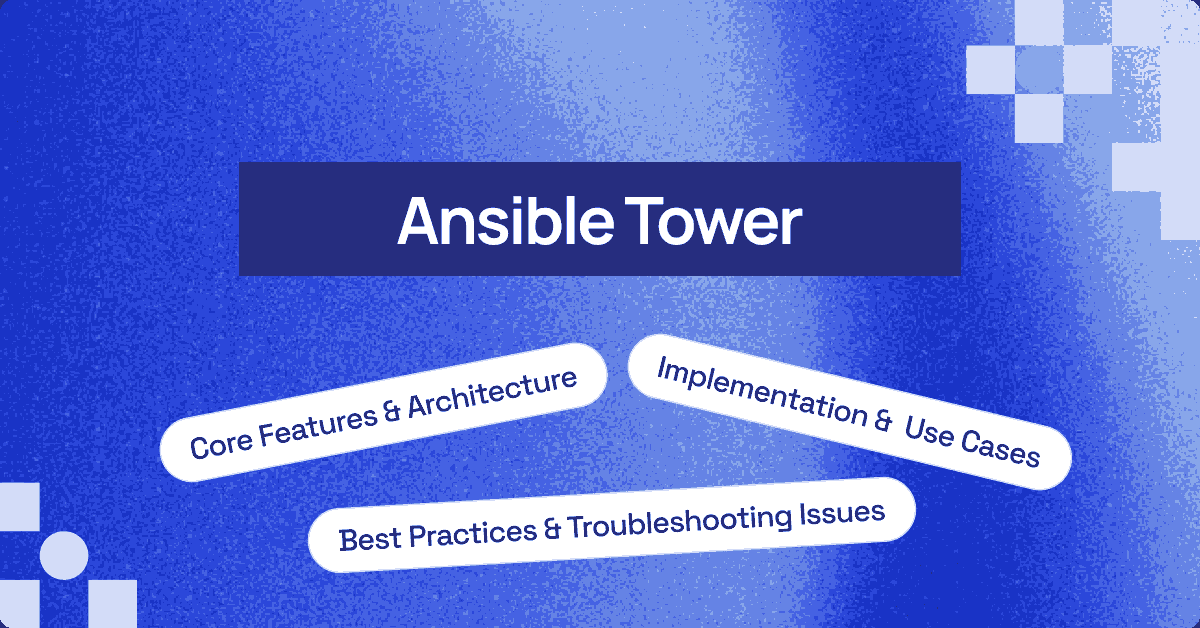 Ansible Tower

Core Features & Architecture

Implementation & Use Cases

Best Practices & Troubleshooting Issues